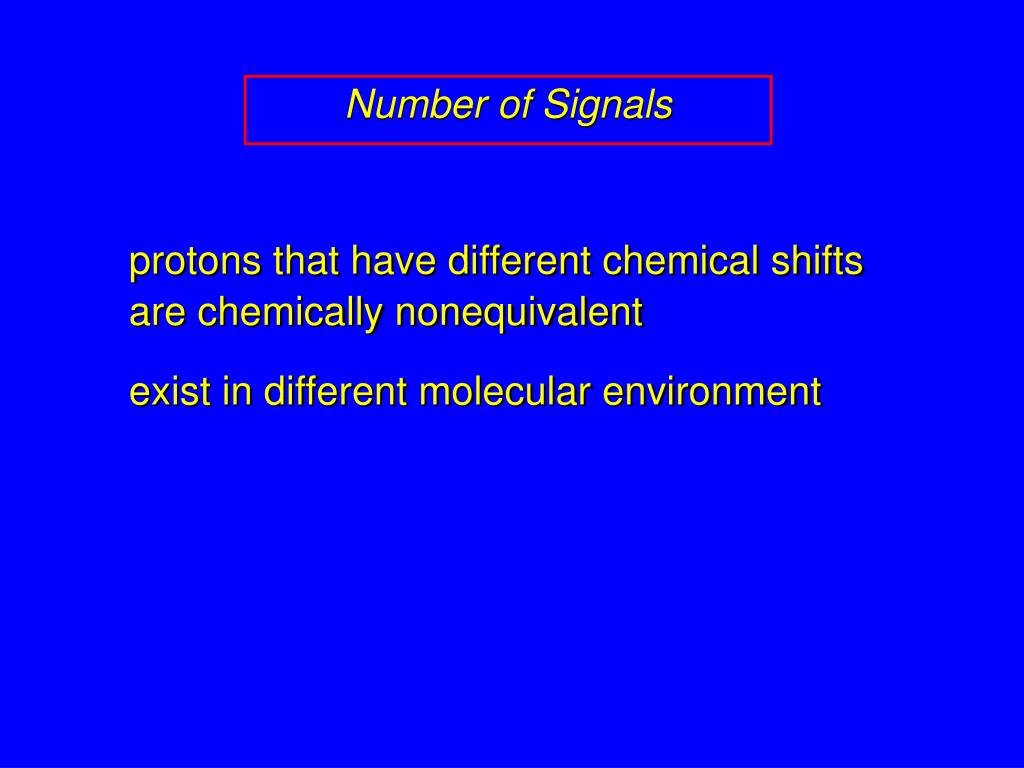 Number of Signals

protons that have different chemical shifts are chemically nonequivalent

exist in different molecular environment